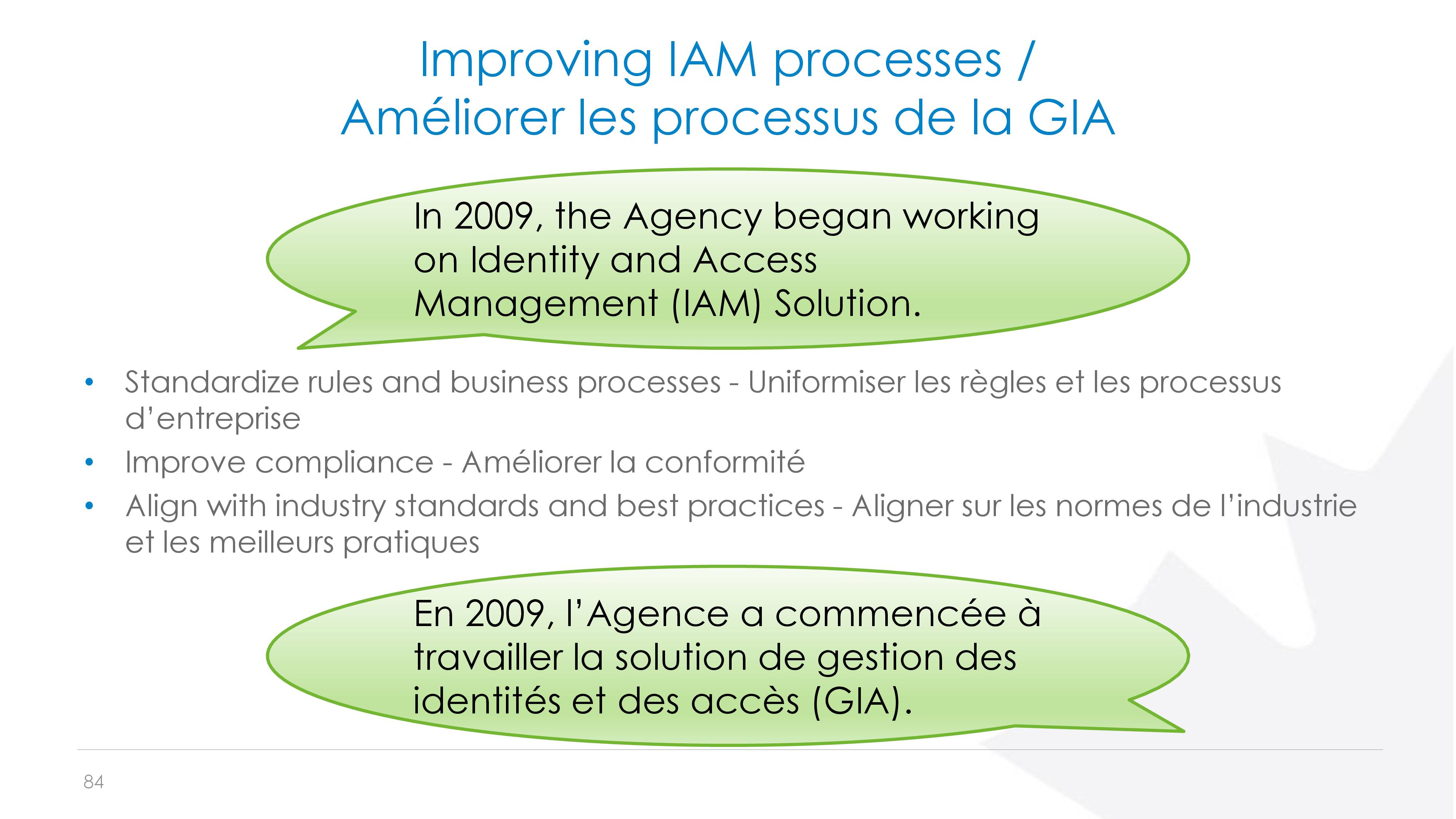 Improving IAM processes /
Améliorer les processus de la GIA

In 2009, the Agency began working on Identity and Access Management (IAM) Solution.

• Standardize rules and business processes - Uniformiser les règles et les processus d'entreprise
• Improve compliance - Améliorer la conformité
• Align with industry standards and best practices - Aligner sur les normes de l'industrie et les meilleurs pratiques

En 2009, l'Agence a commencée à travailler la solution de gestion des identités et des accès (GIA).

84